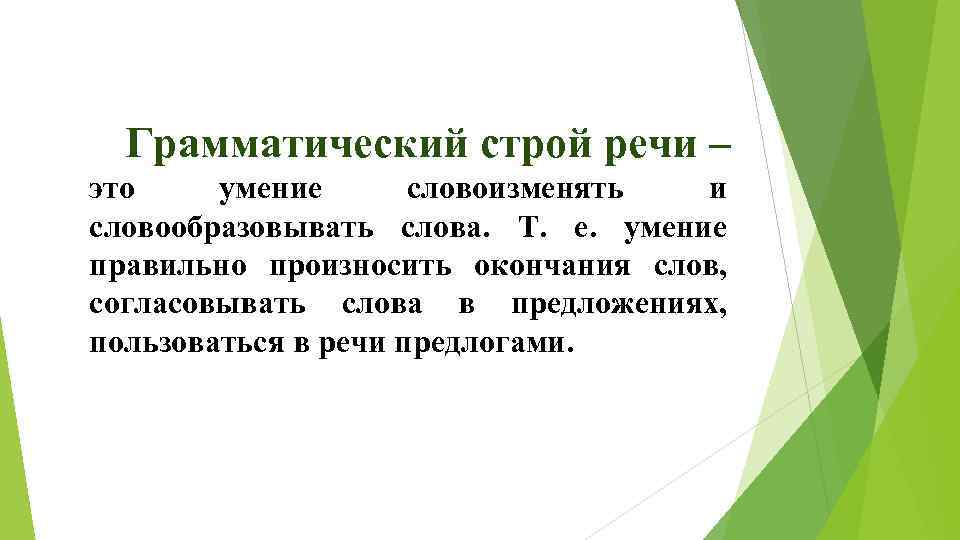 Грамматический строй речи – это умение словоизменять и словообразовывать слова. Т. е. умение правильно произносить окончания слов, согласовывать слова в предложениях, пользоваться в речи предлогами.